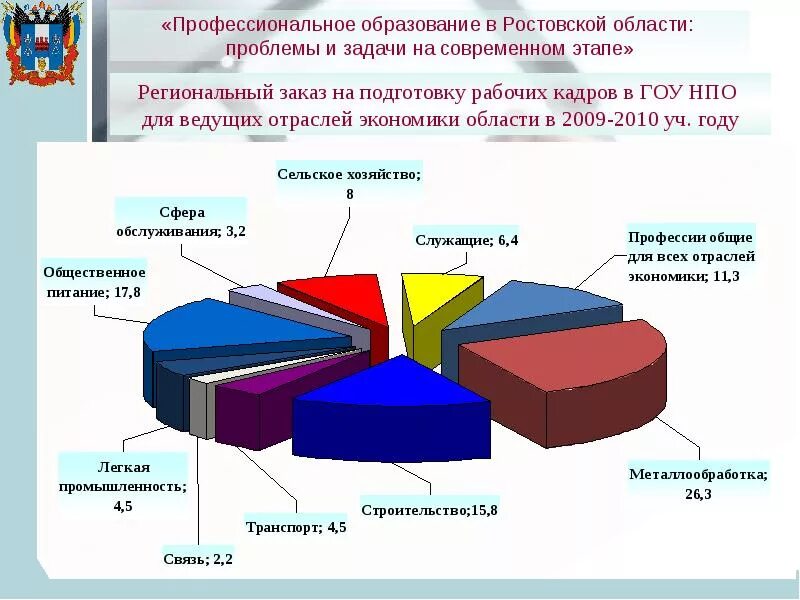 «Профессиональное образование в Ростовской области: проблемы и задачи на современном этапе»

Региональный заказ на подготовку рабочих кадров в ГОУ НПО для ведущих отраслей экономики области в 2009-2010 уч. году

Сельское хозяйство; 8

Сфера обслуживания; 3,2

Служащие; 6,4

Профессии общие для всех отраслей экономики; 11,3

Общественное питание; 17,8

Металлообработка; 26,3

Легкая промышленность; 4,5

Строительство;15,8

Транспорт; 4,5

Связь; 2,2